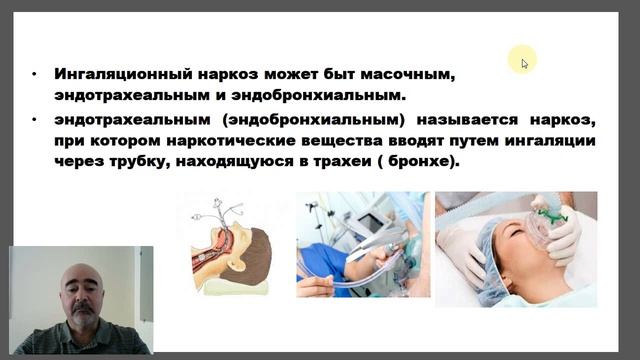 • Ингаляционный наркоз может быт масочным, эндотрахеальным и эндобронхиальным.

• эндотрахеальным (эндобронхиальным) называется наркоз, при котором наркотические вещества вводят путем ингаляции через трубку, находящуюся в трахеи ( бронхе).